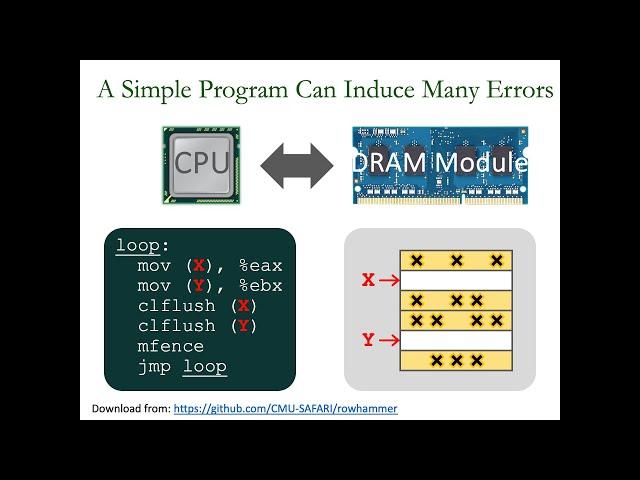 A Simple Program Can Induce Many Errors

CPU

DRAM Module

loop:
mov (X), %eax
mov (Y), %ebx
clflush (X)
clflush (Y)
mfence
jmp loop

X
Y

Download from: https://github.com/CMU-SAFARI/rowhammer